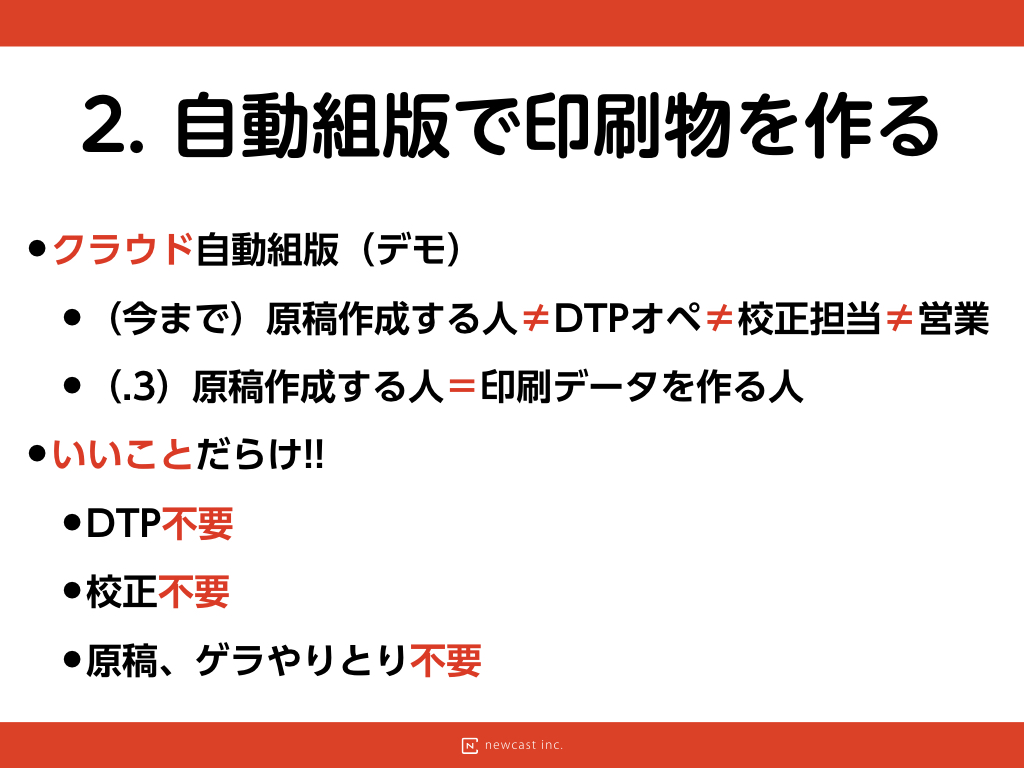 2. 自動組版で印刷物を作る

• クラウド自動組版（デモ）

• （今まで）原稿作成する人≠DTPオペ≠校正担当≠営業

• （.3）原稿作成する人＝印刷データを作る人

• いいことだらけ!!

• DTP不要

• 校正不要

• 原稿、ゲラやりとり不要

newcast inc.